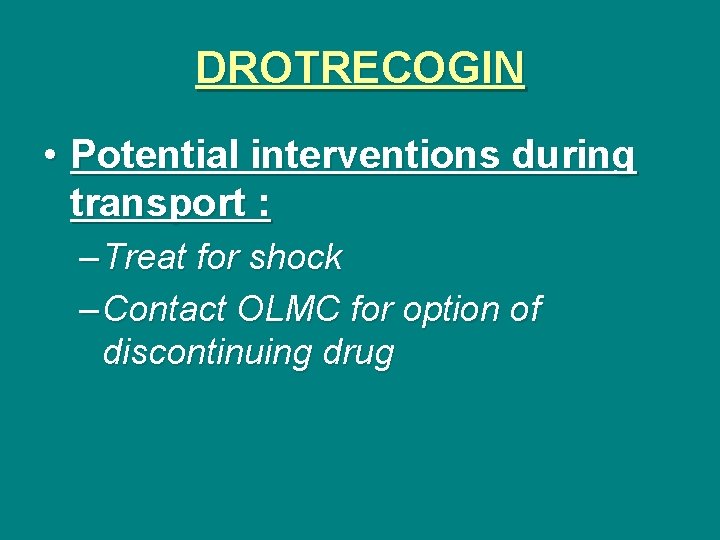 DROTRECOGIN

• Potential interventions during transport :

– Treat for shock

– Contact OLMC for option of discontinuing drug